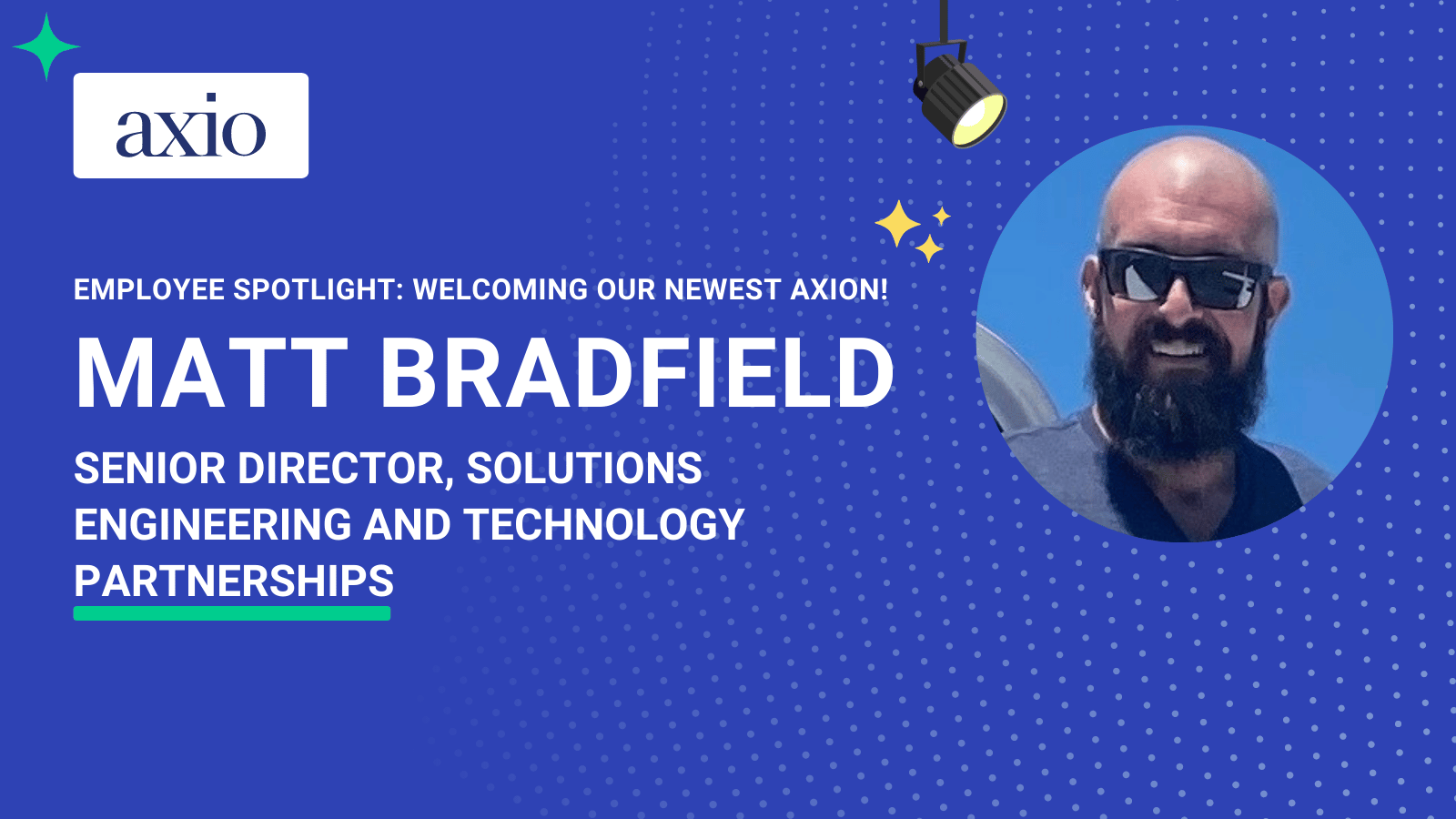 axio

EMPLOYEE SPOTLIGHT: WELCOMING OUR NEWEST AXION!

MATT BRADFIELD

SENIOR DIRECTOR, SOLUTIONS ENGINEERING AND TECHNOLOGY PARTNERSHIPS